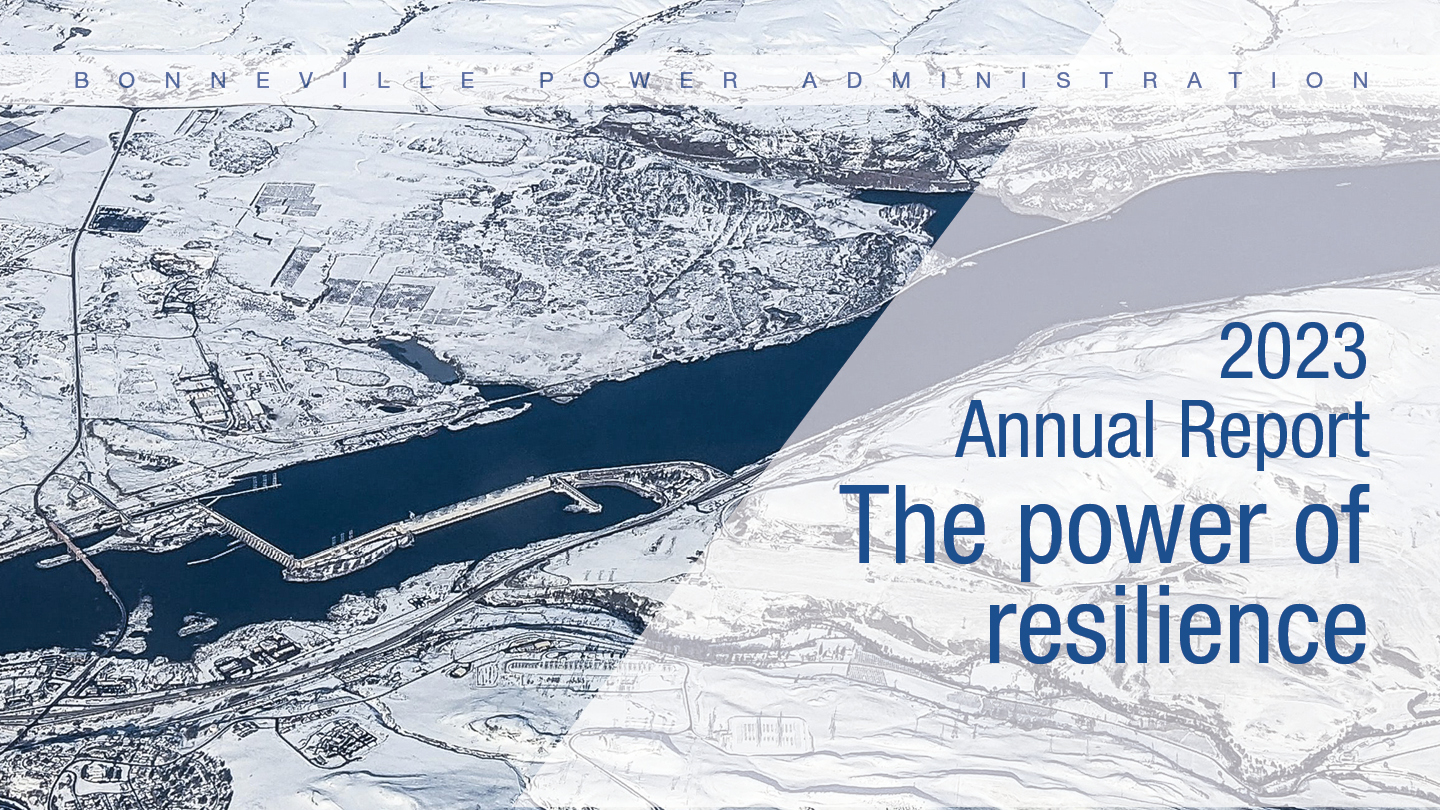 BONNEVILLE POWER ADMINISTRATION

2023
Annual Report
The power of resilience